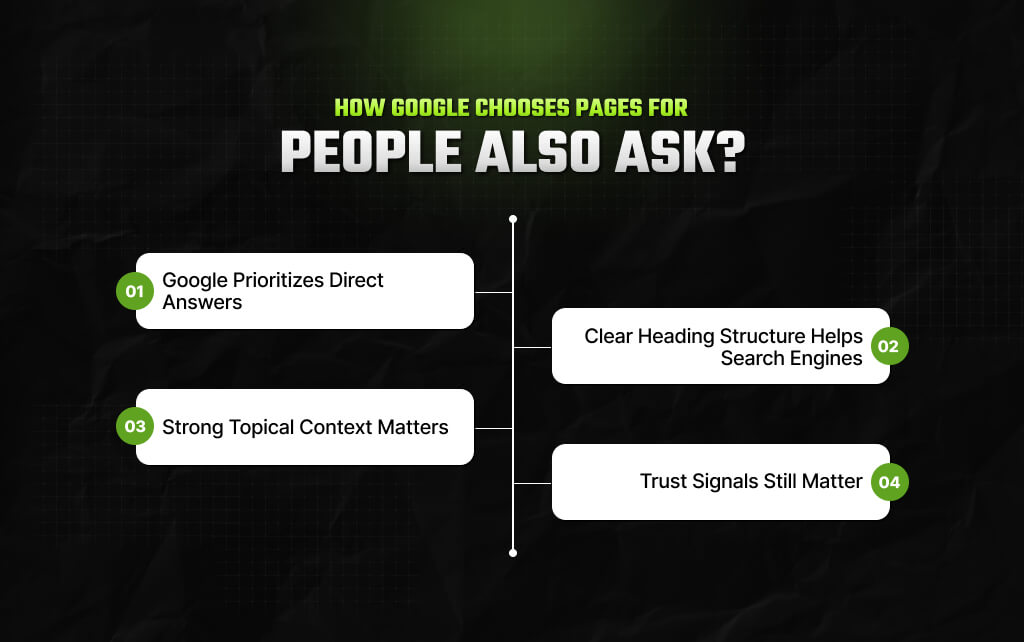 HOW GOOGLE CHOOSES PAGES FOR
PEOPLE ALSO ASK?

01 Google Prioritizes Direct Answers

02 Clear Heading Structure Helps Search Engines

03 Strong Topical Context Matters

04 Trust Signals Still Matter